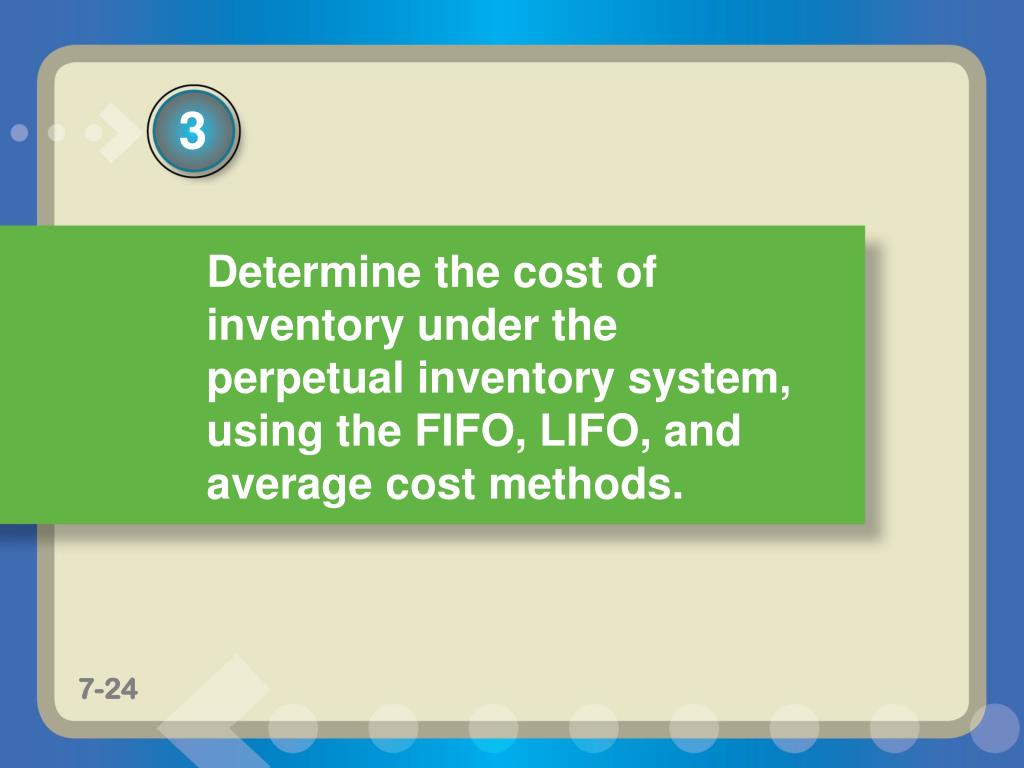 3

Determine the cost of inventory under the perpetual inventory system, using the FIFO, LIFO, and average cost methods.

7-24